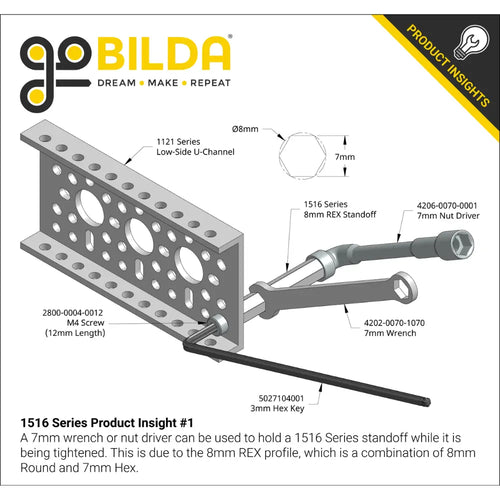 goBILDA®
DREAM • MAKE • REPEAT

PRODUCT INSIGHTS

Ø8mm

7mm

1121 Series
Low-Side U-Channel

1516 Series
8mm REX Standoff

4206-0070-0001
7mm Nut Driver

2800-0004-0012
M4 Screw
(12mm Length)

4202-0070-1070
7mm Wrench

5027104001
3mm Hex Key

1516 Series Product Insight #1
A 7mm wrench or nut driver can be used to hold a 1516 Series standoff while it is being tightened. This is due to the 8mm REX profile, which is a combination of 8mm Round and 7mm Hex.